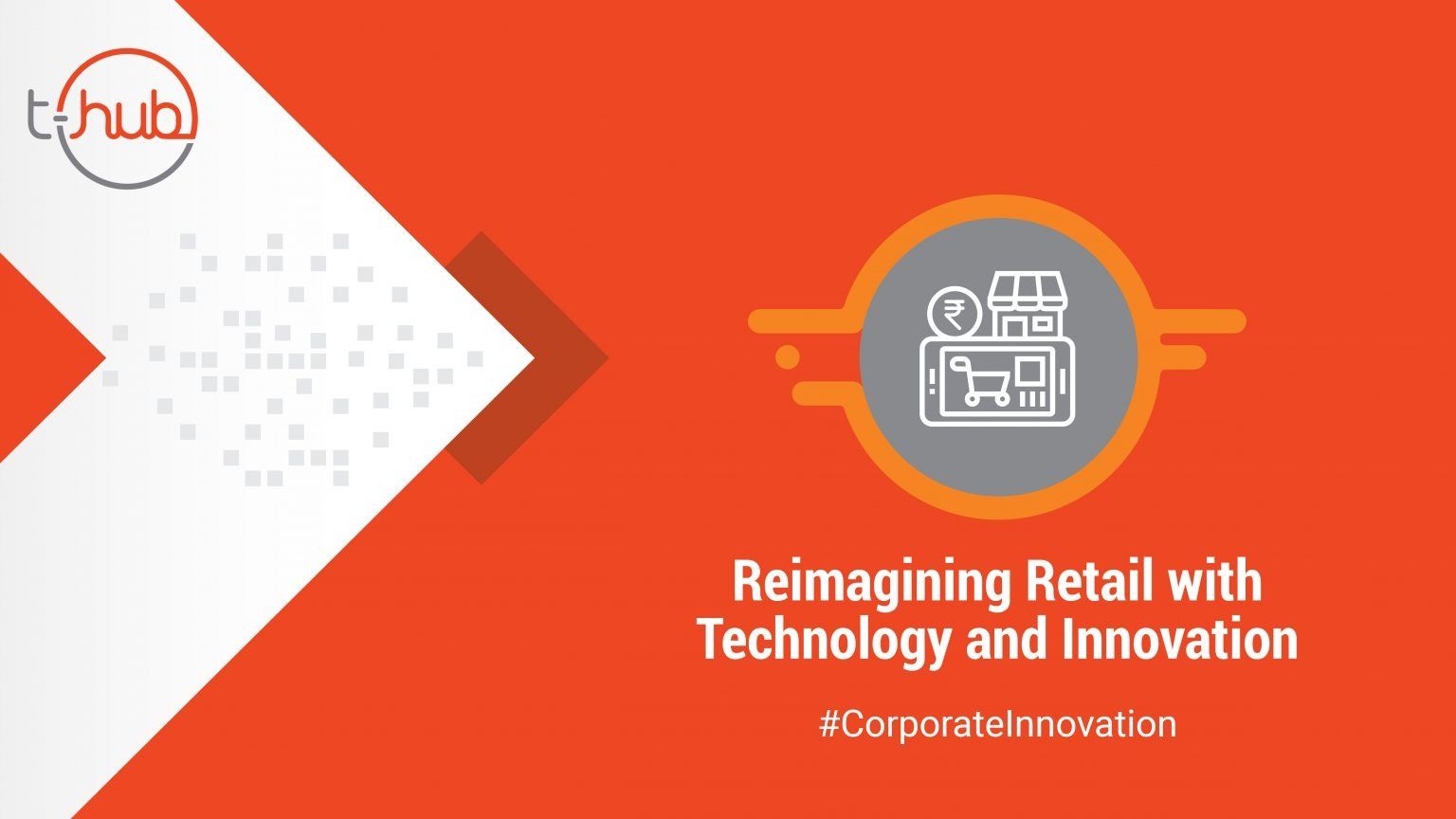 t-hub

₹

Reimagining Retail with Technology and Innovation

#CorporateInnovation